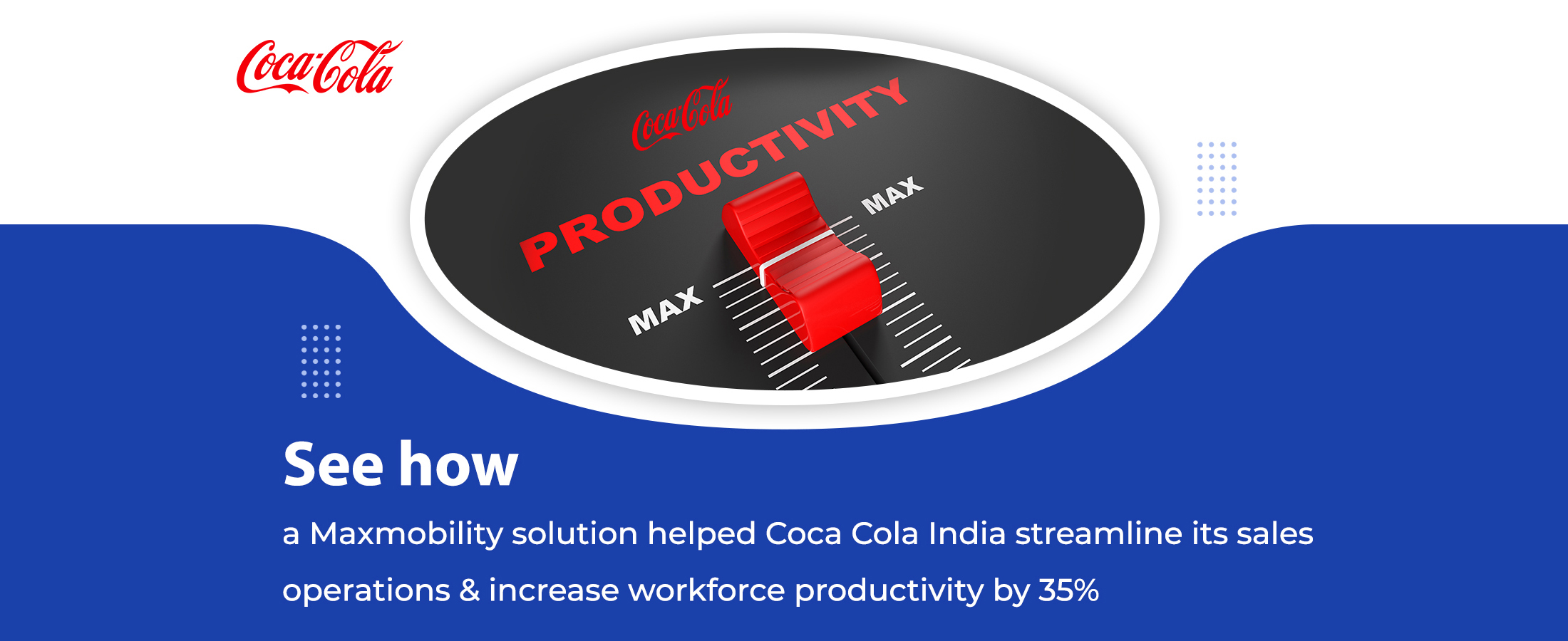 Coca-Cola

Coca-Cola

PRODUCTIVITY

MAX

MAX

See how

a Maxmobility solution helped Coca Cola India streamline its sales operations & increase workforce productivity by 35%